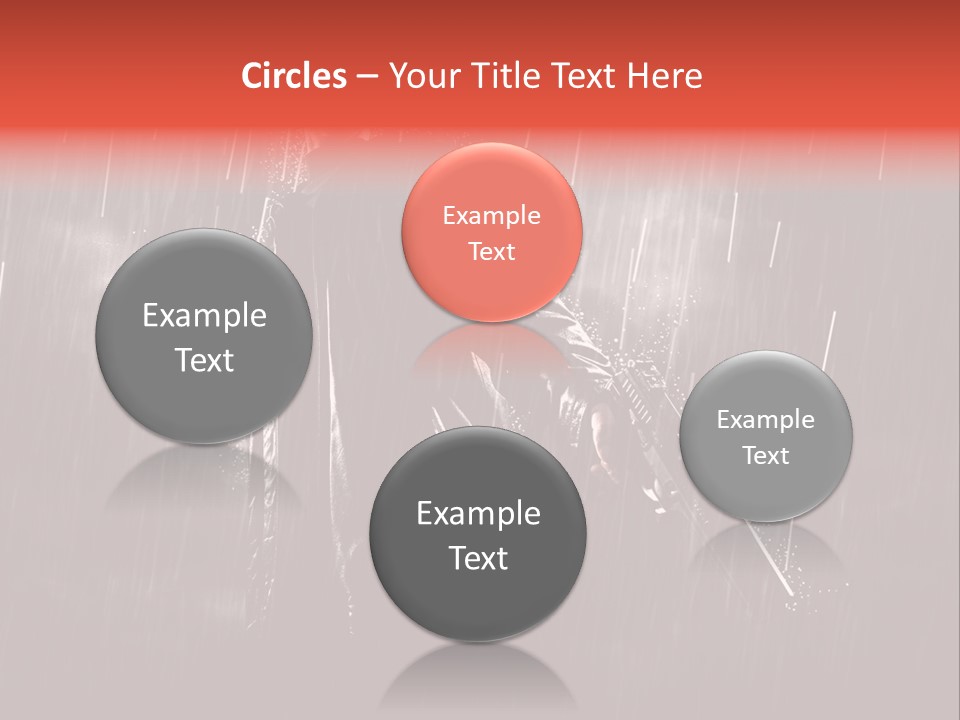 Circles – Your Title Text Here

Example Text

Example Text

Example Text

Example Text